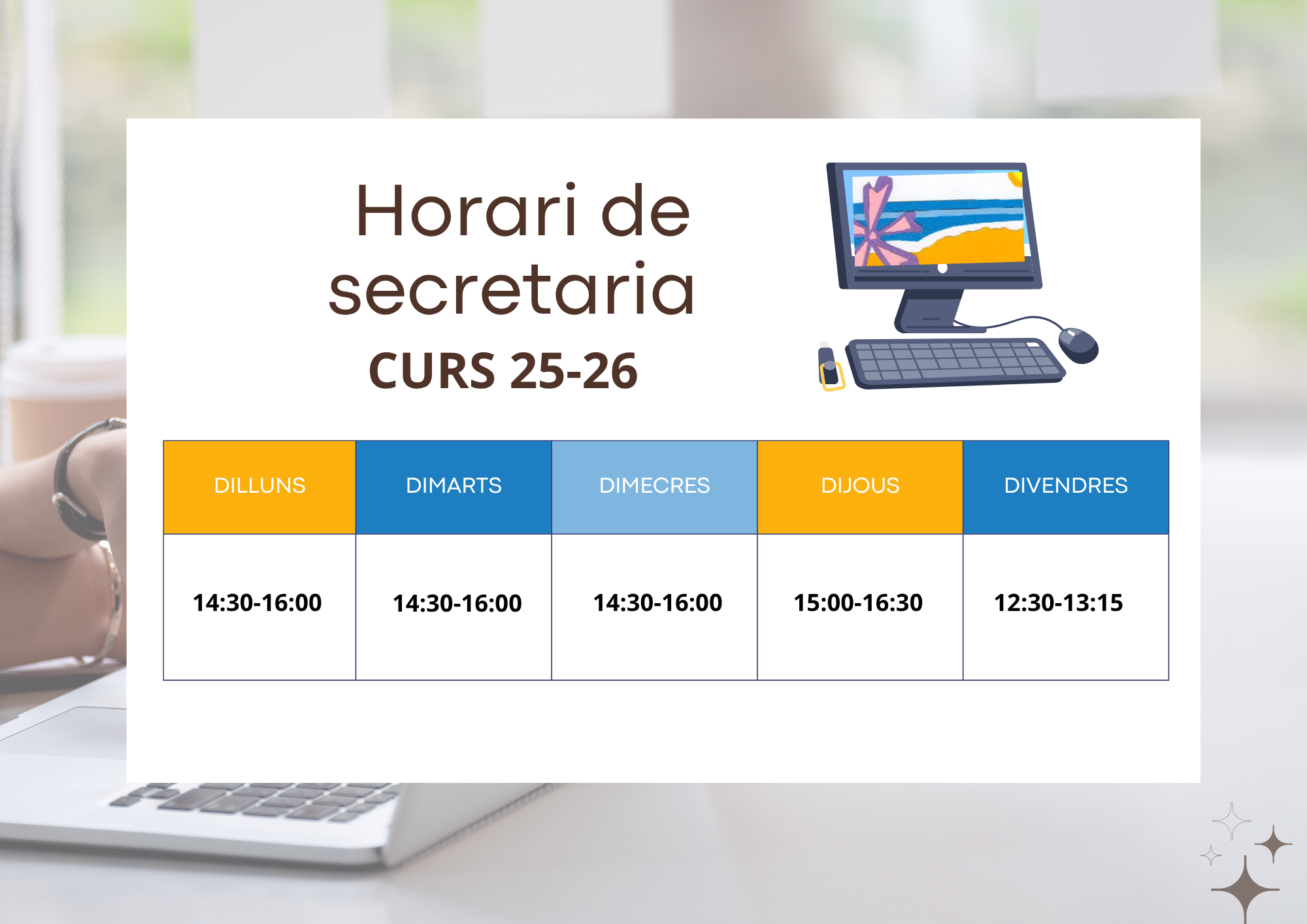 Horari de secretaria
CURS 25-26

| DILLUNS | DIMARTS | DIMECRES | DIJOUS | DIVENDRES |
|---|---|---|---|---|
| 14:30-16:00 | 14:30-16:00 | 14:30-16:00 | 15:00-16:30 | 12:30-13:15 |